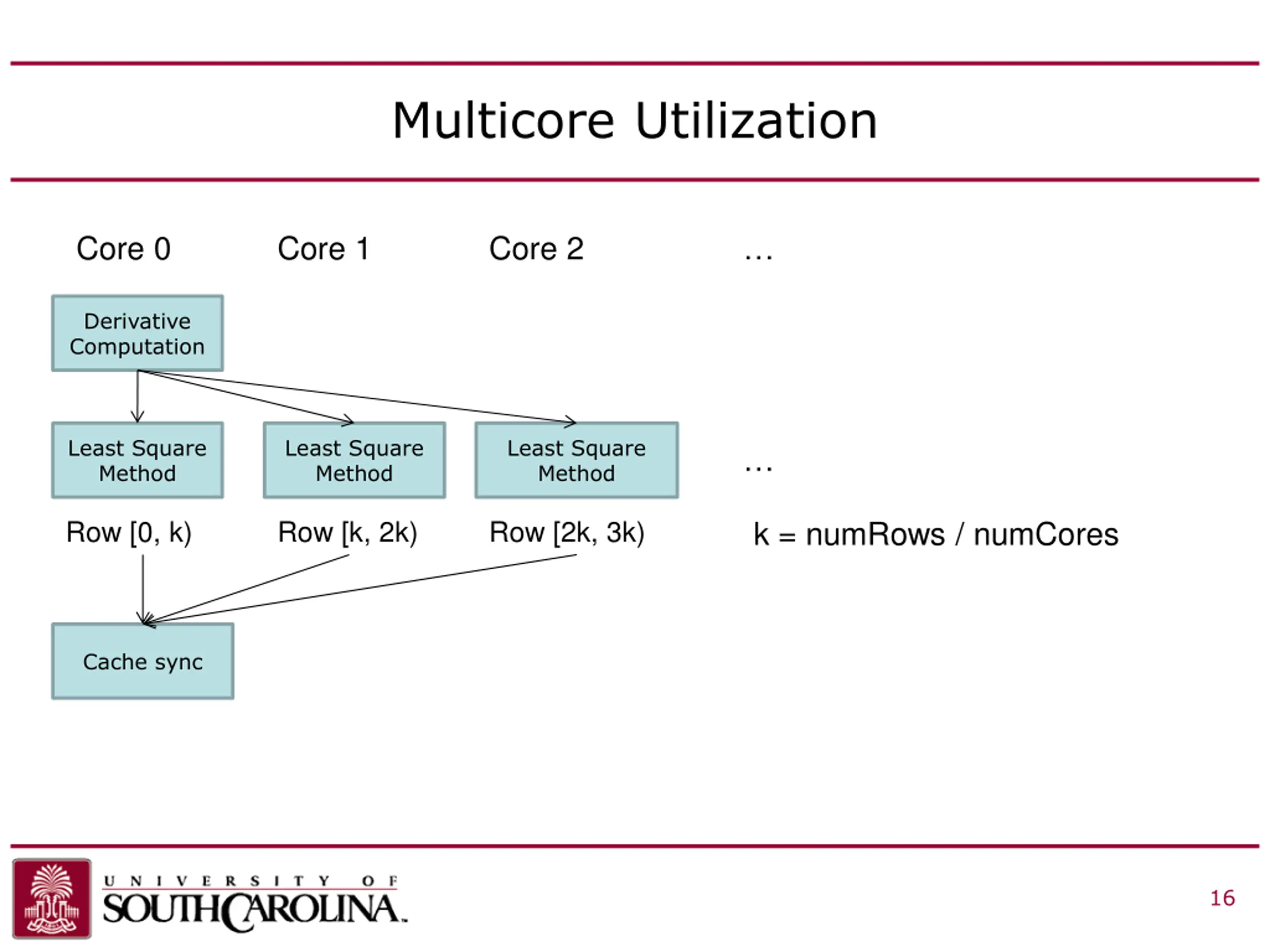 Multicore Utilization

Core 0 Core 1 Core 2 ...

Derivative Computation

Least Square Method

Least Square Method

Least Square Method

...

Row [0, k)

Row [k, 2k)

Row [2k, 3k)

k = numRows / numCores

Cache sync

UNIVERSITY OF SOUTH CAROLINA

16